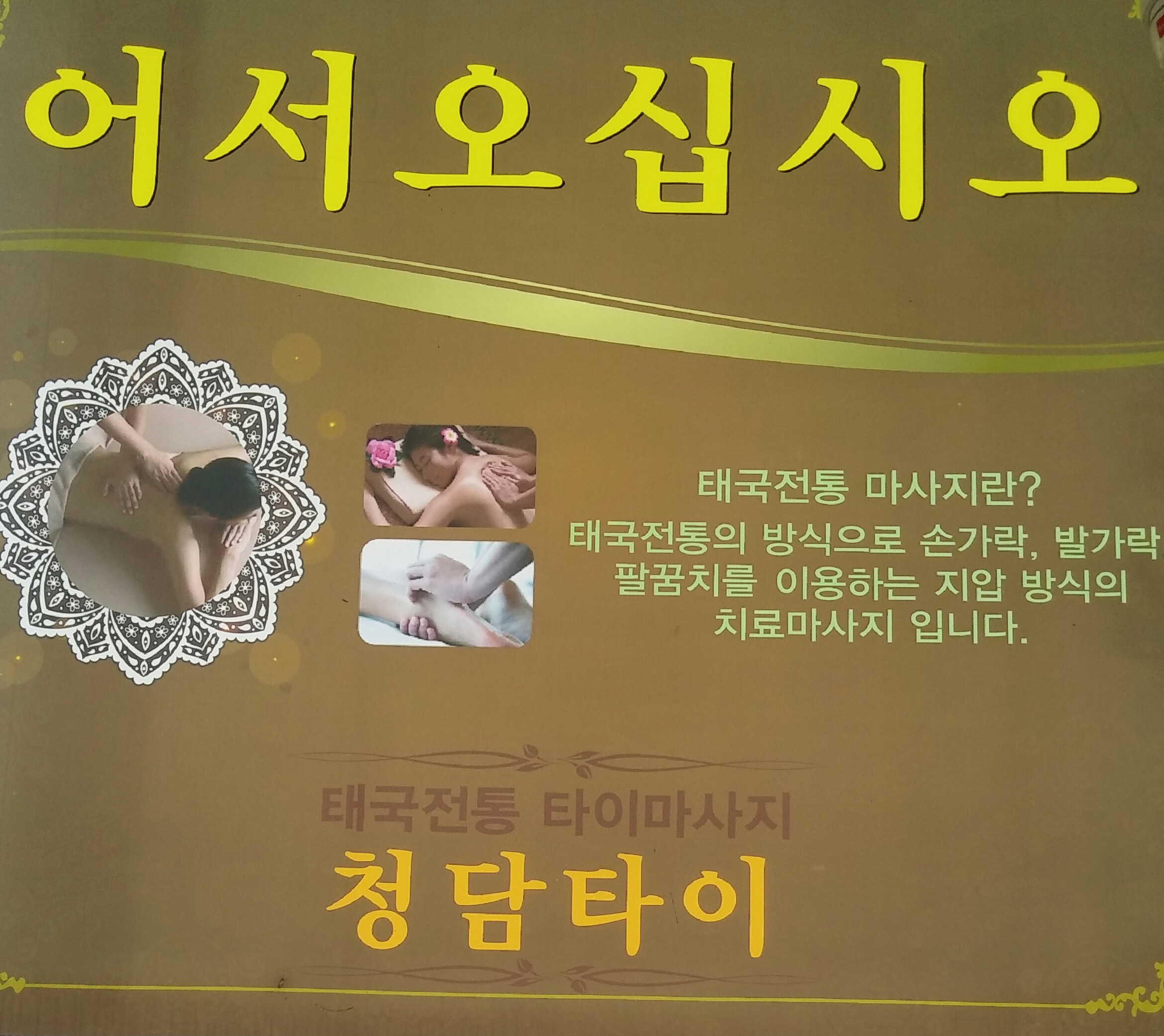 어서오십시오

태국전통 마사지란?
태국전통의 방식으로 손가락, 발가락, 팔꿈치를 이용하는 지압 방식의 치료마사지 입니다.

태국전통 타이마사지
청담타이